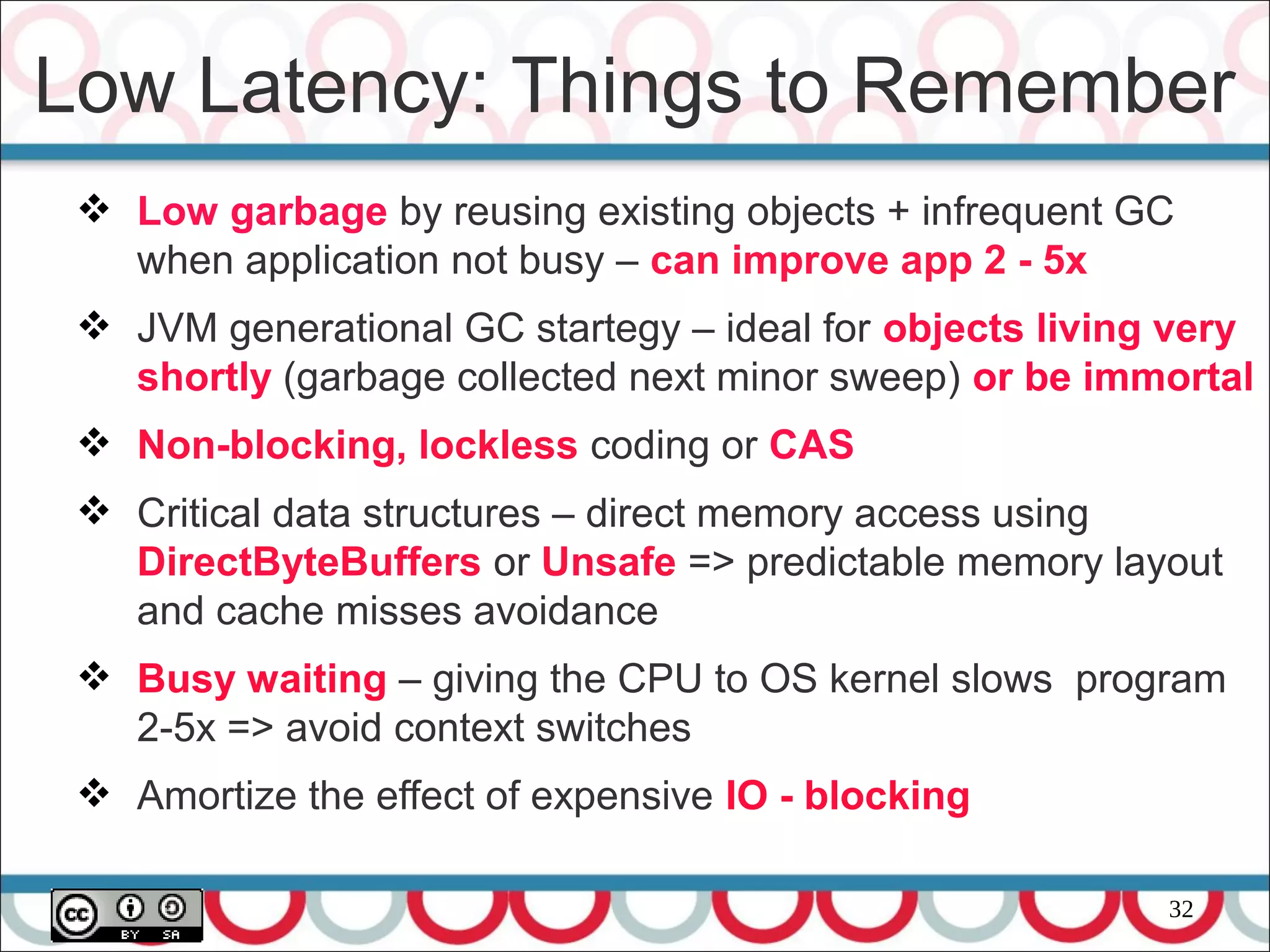 Low Latency: Things to Remember

❖ Low garbage by reusing existing objects + infrequent GC when application not busy – can improve app 2 - 5x

❖ JVM generational GC startegy – ideal for objects living very shortly (garbage collected next minor sweep) or be immortal

❖ Non-blocking, lockless coding or CAS

❖ Critical data structures – direct memory access using DirectByteBuffers or Unsafe => predictable memory layout and cache misses avoidance

❖ Busy waiting – giving the CPU to OS kernel slows program 2-5x => avoid context switches

❖ Amortize the effect of expensive IO - blocking

cc BY SA

32